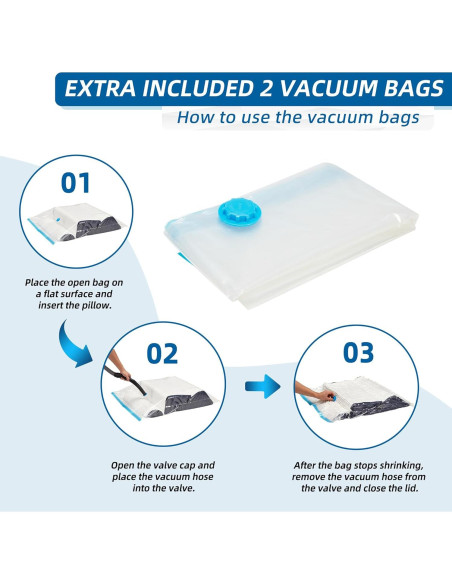 EXTRA INCLUDED 2 VACUUM BAGS

How to use the vacuum bags

01

Place the open bag on a flat surface and insert the pillow.

02

Open the valve cap and place the vacuum hose into the valve.

03

After the bag stops shrinking, remove the vacuum hose from the valve and close the lid.